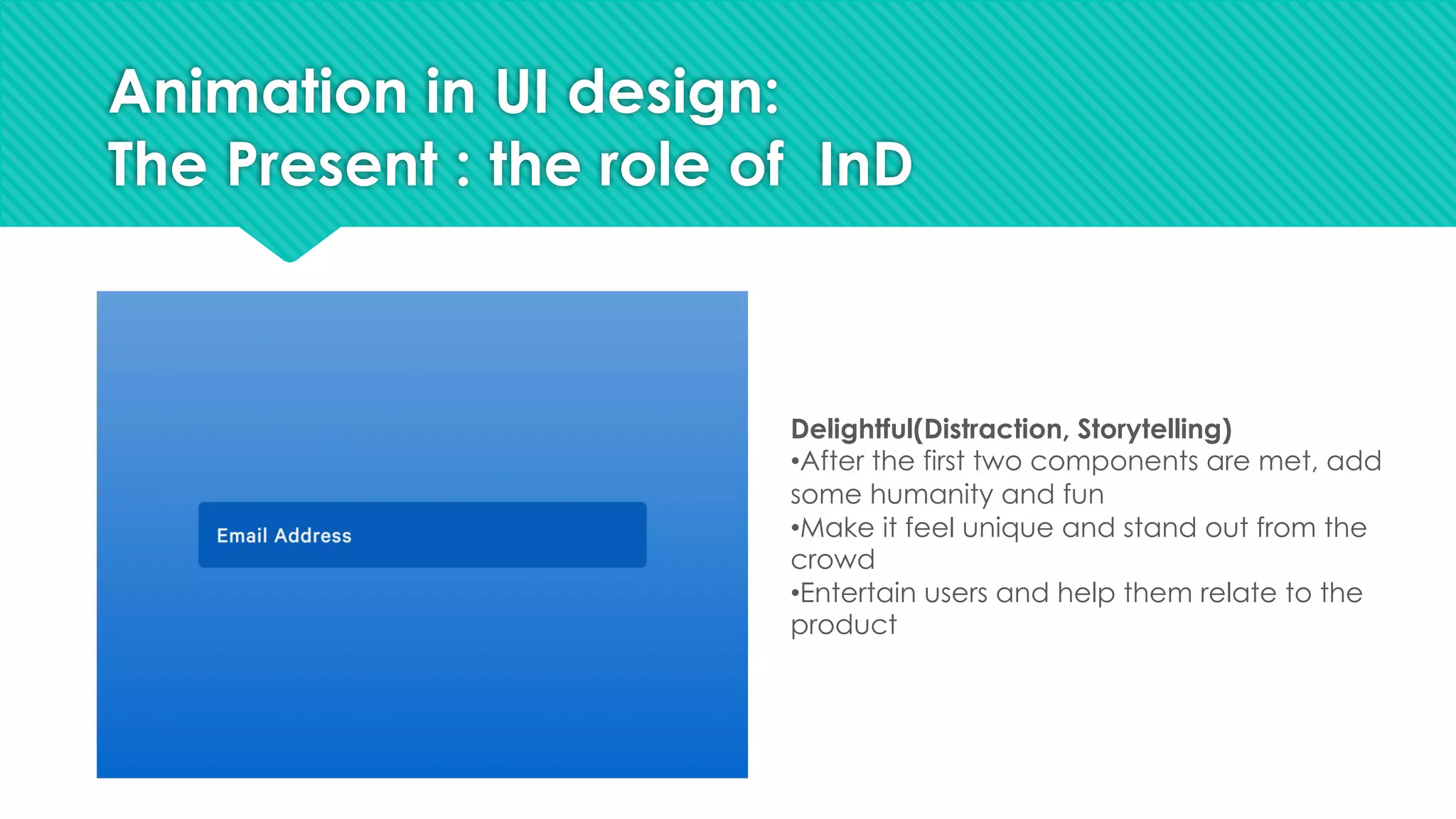 Animation in UI design:
The Present : the role of InD

Email Address

Delightful(Distraction, Storytelling)
•After the first two components are met, add some humanity and fun
•Make it feel unique and stand out from the crowd
•Entertain users and help them relate to the product